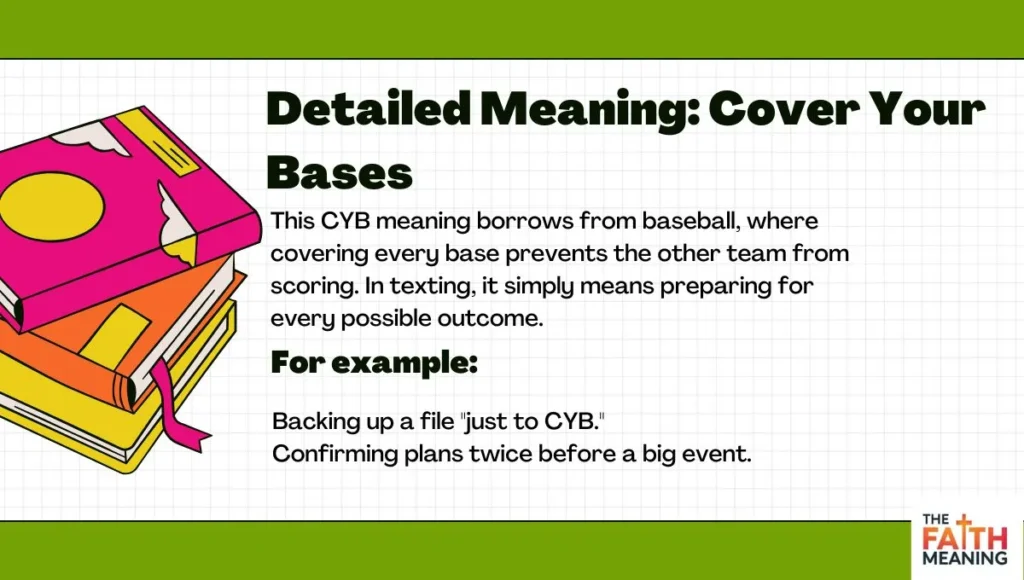 Detailed Meaning: Cover Your Bases

This CYB meaning borrows from baseball, where covering every base prevents the other team from scoring. In texting, it simply means preparing for every possible outcome.

For example:

Backing up a file "just to CYB."
Confirming plans twice before a big event.

THE FAITH MEANING